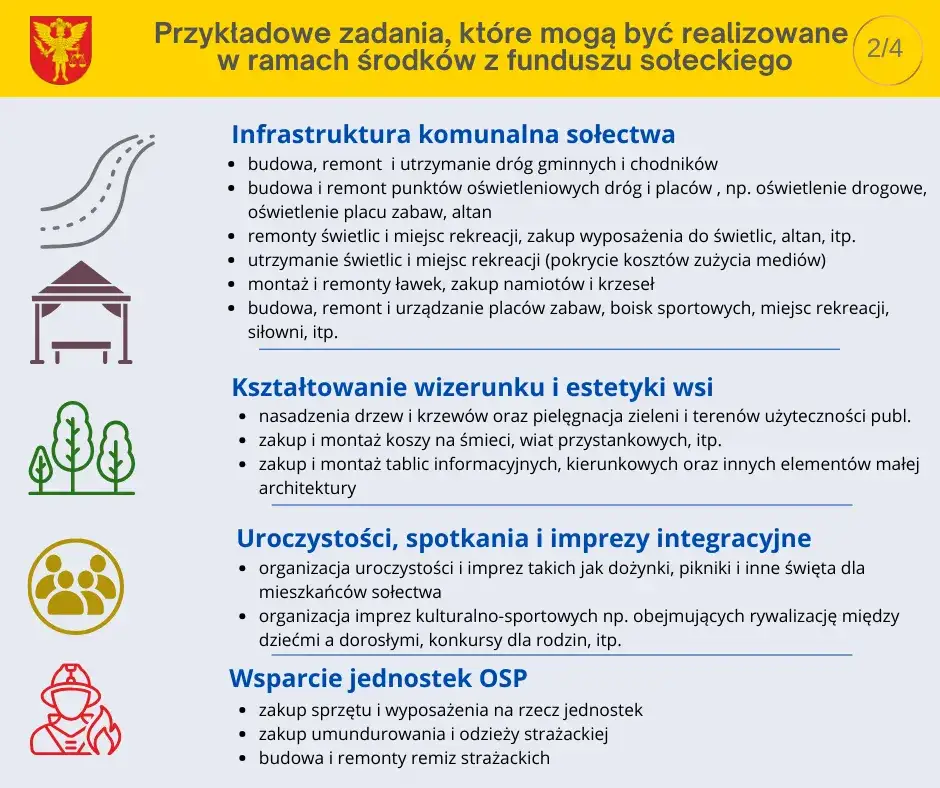 Przykładowe zadania, które mogą być realizowane w ramach środków z funduszu sołeckiego

2/4

Infrastruktura komunalna sołectwa
• budowa, remont i utrzymanie dróg gminnych i chodników
• budowa i remont punktów oświetleniowych dróg i placów , np. oświetlenie drogowe, oświetlenie placu zabaw, altan
• remonty świetlic i miejsc rekreacji, zakup wyposażenia do świetlic, altan, itp.
• utrzymanie świetlic i miejsc rekreacji (pokrycie kosztów zużycia mediów)
• montaż i remonty ławek, zakup namiotów i krzeseł
• budowa, remont i urządzanie placów zabaw, boisk sportowych, miejsc rekreacji, siłowni, itp.

Kształtowanie wizerunku i estetyki wsi
• nasadzenia drzew i krzewów oraz pielęgnacja zieleni i terenów użyteczności publ.
• zakup i montaż koszy na śmieci, wiat przystankowych, itp.
• zakup i montaż tablic informacyjnych, kierunkowych oraz innych elementów małej architektury

Uroczystości, spotkania i imprezy integracyjne
• organizacja uroczystości i imprez takich jak dożynki, pikniki i inne święta dla mieszkańców sołectwa
• organizacja imprez kulturalno-sportowych np. obejmujących rywalizację między dziećmi a dorosłymi, konkursy dla rodzin, itp.

Wsparcie jednostek OSP
• zakup sprzętu i wyposażenia na rzecz jednostek
• zakup umundurowania i odzieży strażackiej
• budowa i remonty remiz strażackich